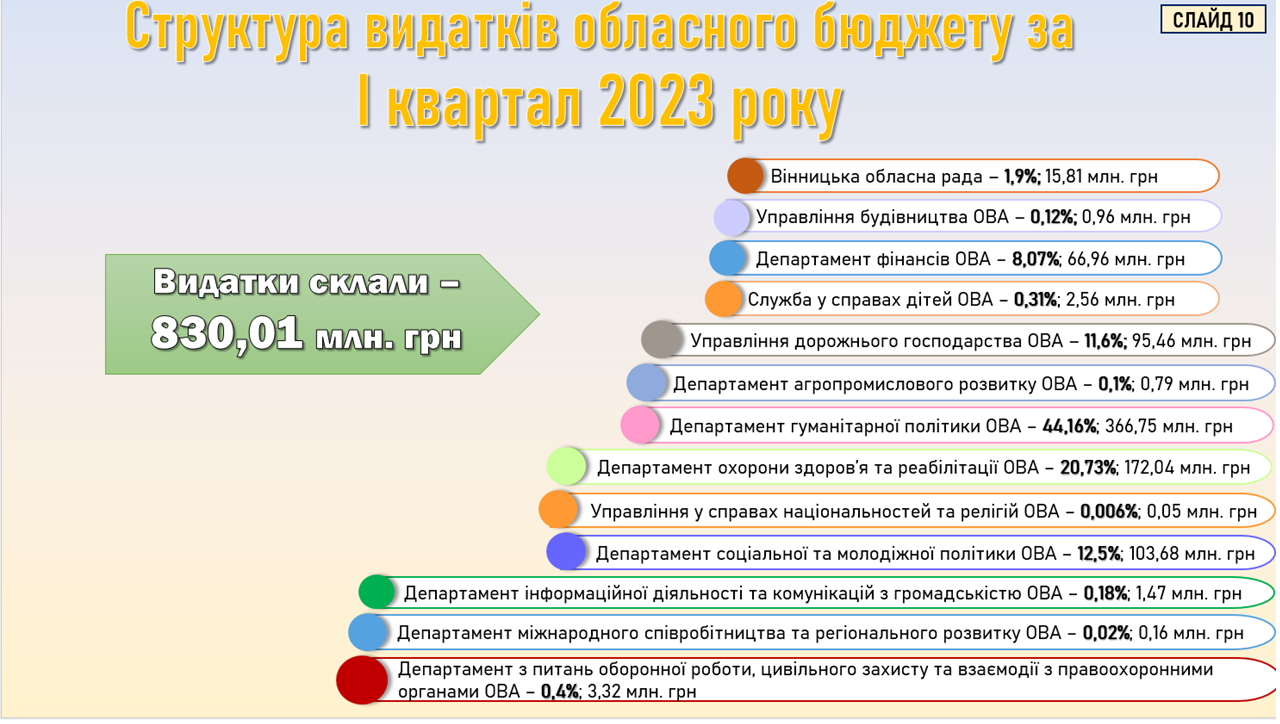 Структура видатків обласного бюджету за І квартал 2023 року

СЛАЙД 10

Видатки склали – 830,01 млн. грн

Вінницька обласна рада – 1,9%; 15,81 млн. грн

Управління будівництва ОВА – 0,12%; 0,96 млн. грн

Департамент фінансів ОВА – 8,07%; 66,96 млн. грн

Служба у справах дітей ОВА – 0,31%; 2,56 млн. грн

Управління дорожнього господарства ОВА – 11,6%; 95,46 млн. грн

Департамент агропромислового розвитку ОВА – 0,1%; 0,79 млн. грн

Департамент гуманітарної політики ОВА – 44,16%; 366,75 млн. грн

Департамент охорони здоров'я та реабілітації ОВА – 20,73%; 172,04 млн. грн

Управління у справах національностей та релігій ОВА – 0,006%; 0,05 млн. грн

Департамент соціальної та молодіжної політики ОВА – 12,5%; 103,68 млн. грн

Департамент інформаційної діяльності та комунікацій з громадськістю ОВА – 0,18%; 1,47 млн. грн

Департамент міжнародного співробітництва та регіонального розвитку ОВА – 0,02%; 0,16 млн. грн

Департамент з питань оборонної роботи, цивільного захисту та взаємодії з правоохоронними органами ОВА – 0,4%; 3,32 млн. грн